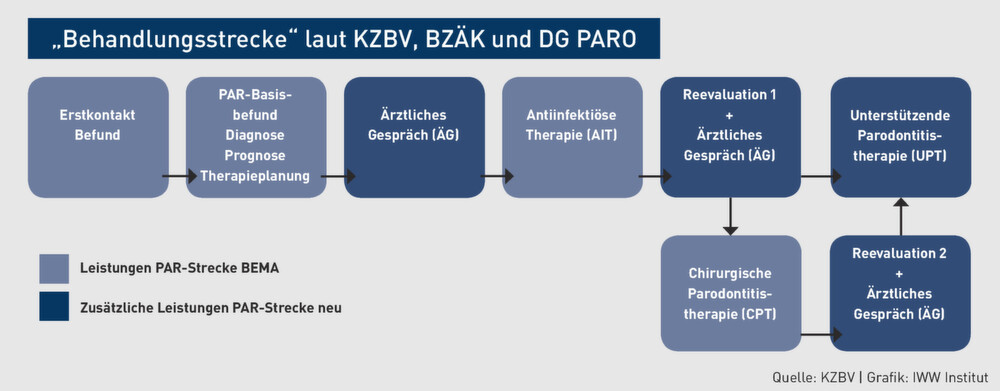 „Behandlungsstrecke“ laut KZBV, BZÄK und DG PARO

Erstkontakt Befund

PAR-Basisbefund Diagnose Prognose Therapieplanung

Ärztliches Gespräch (ÄG)

Antiinfektiöse Therapie (AIT)

Reevaluation 1 + Ärztliches Gespräch (ÄG)

Unterstützende Parodontitistherapie (UPT)

Chirurgische Parodontitistherapie (CPT)

Reevaluation 2 + Ärztliches Gespräch (ÄG)

Leistungen PAR-Strecke BEMA

Zusätzliche Leistungen PAR-Strecke neu

Quelle: KZBV | Grafik: IWW Institut